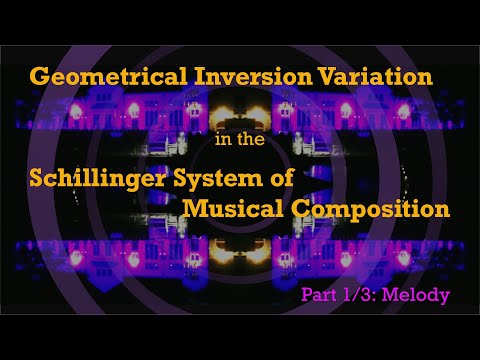 Geometrical Inversion Variation

in the

Schillinger System of Musical Composition

Part 1/3: Melody